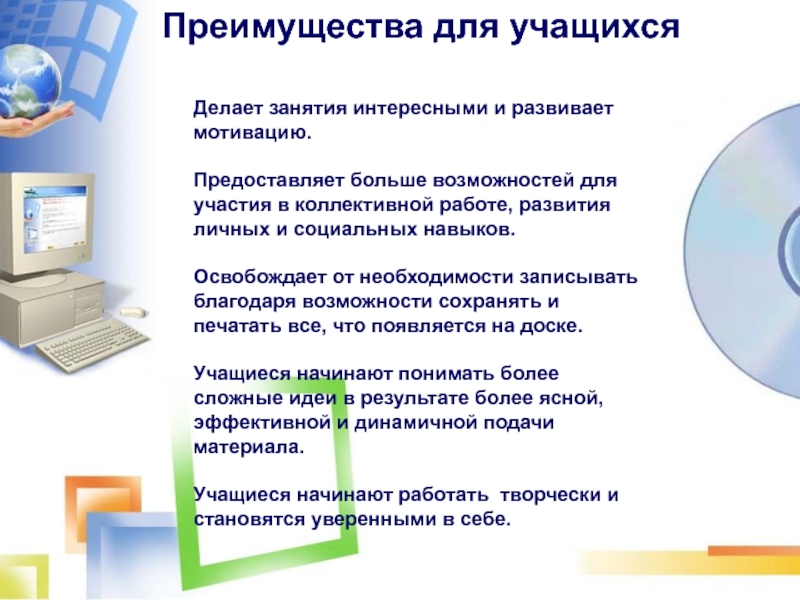 Преимущества для учащихся

Делает занятия интересными и развивает мотивацию.

Предоставляет больше возможностей для участия в коллективной работе, развития личных и социальных навыков.

Освобождает от необходимости записывать благодаря возможности сохранять и печатать все, что появляется на доске.

Учащиеся начинают понимать более сложные идеи в результате более ясной, эффективной и динамичной подачи материала.

Учащиеся начинают работать творчески и становятся уверенными в себе.